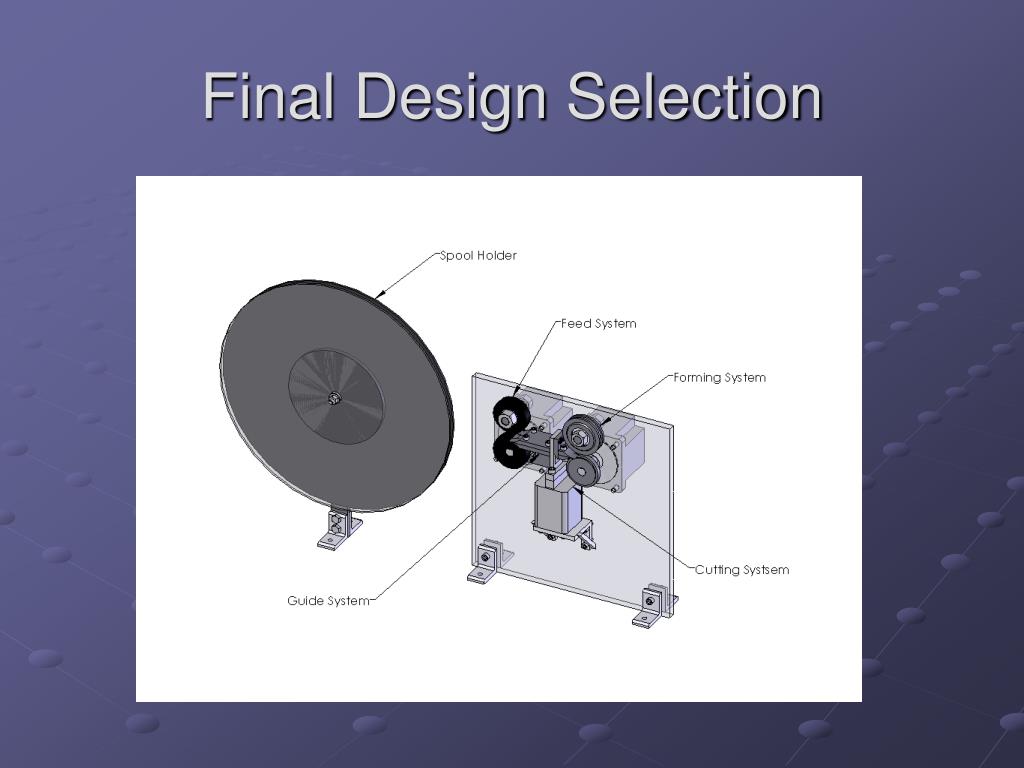 Final Design Selection

Spool Holder

Feed System

Forming System

Cutting Systsem

Guide System